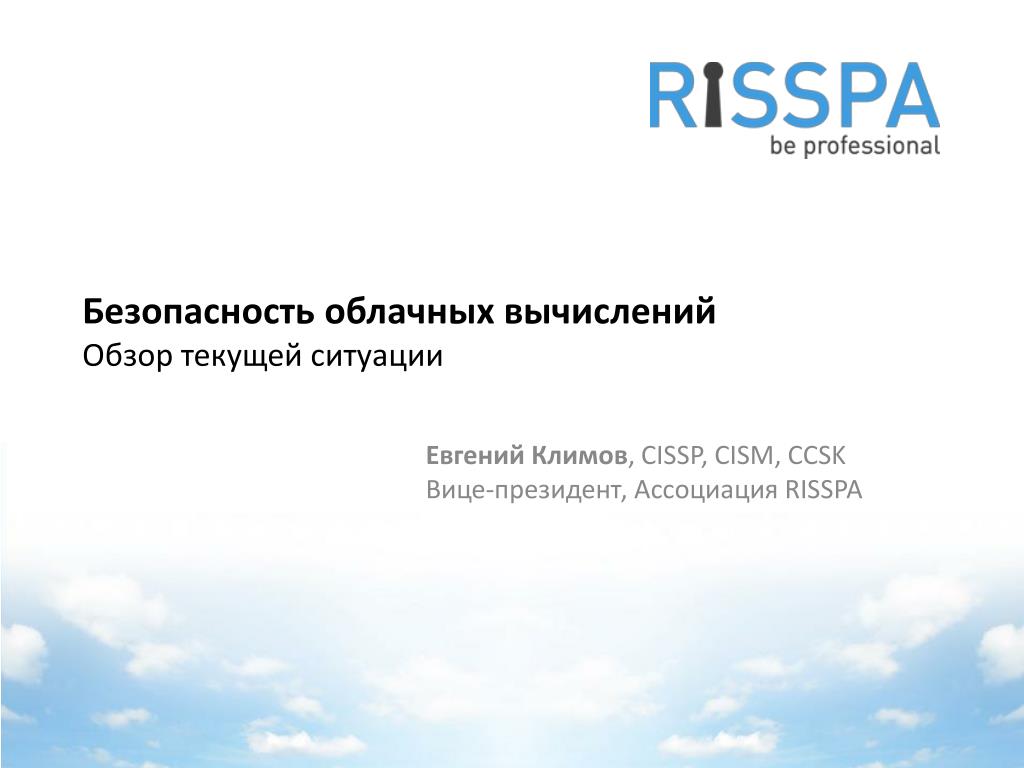 RISSPA
be professional

Безопасность облачных вычислений
Обзор текущей ситуации

Евгений Климов, CISSP, CISM, CCSK
Вице-президент, Ассоциация RISSPA